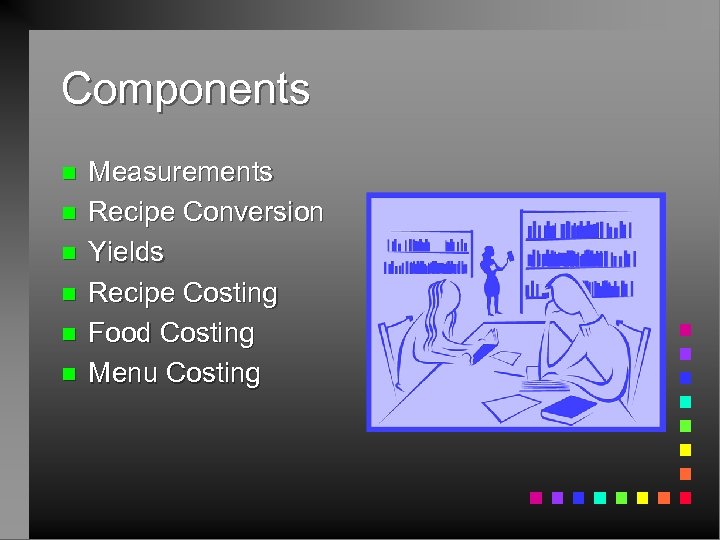 Components

- Measurements
- Recipe Conversion
- Yields
- Recipe Costing
- Food Costing
- Menu Costing